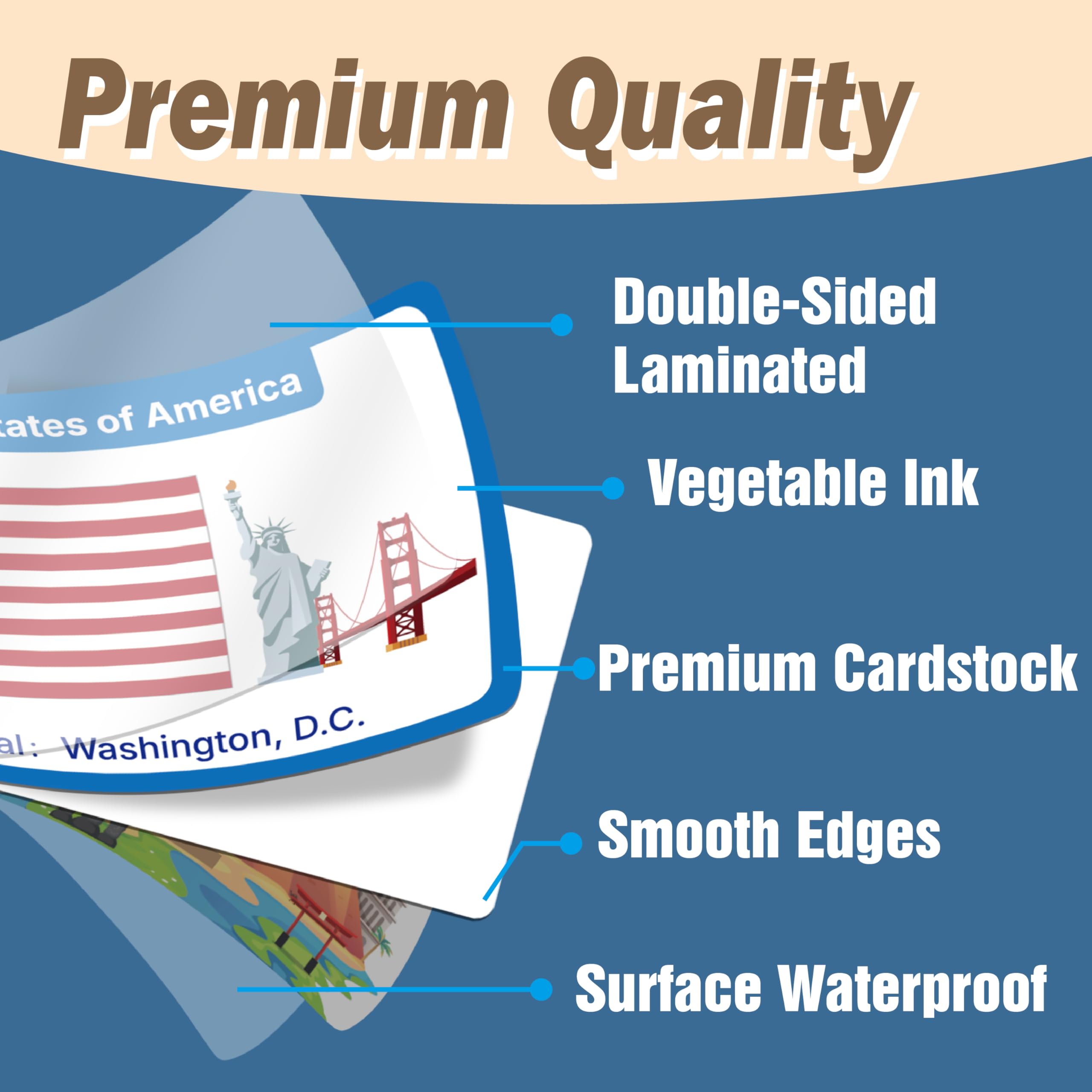 Premium Quality

tates of America

al: Washington, D.C.

Double-Sided Laminated

Vegetable Ink

Premium Cardstock

Smooth Edges

Surface Waterproof